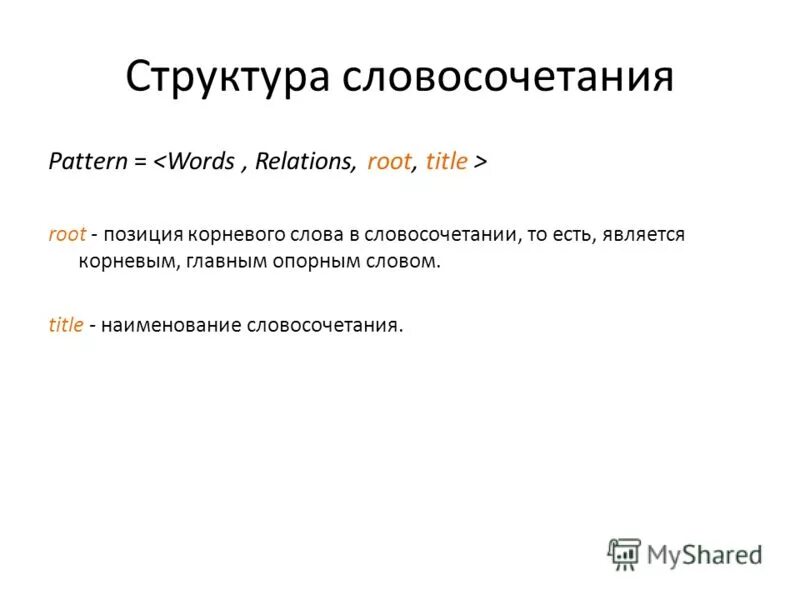 Структура словосочетания

Pattern = <Words , Relations, root, title >

root - позиция корневого слова в словосочетании, то есть, является корневым, главным опорным словом.

title - наименование словосочетания.

MyShared